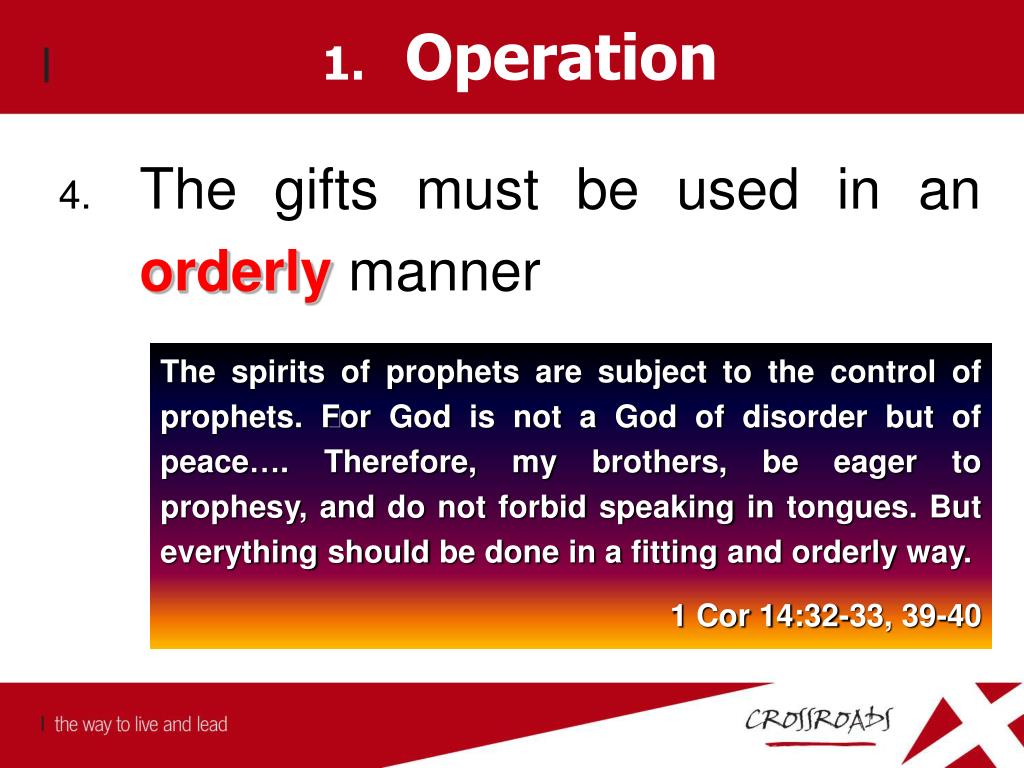 1. Operation

4. The gifts must be used in an orderly manner

The spirits of prophets are subject to the control of prophets. For God is not a God of disorder but of peace…. Therefore, my brothers, be eager to prophesy, and do not forbid speaking in tongues. But everything should be done in a fitting and orderly way.

1 Cor 14:32-33, 39-40

the way to live and lead

CROSSROADS